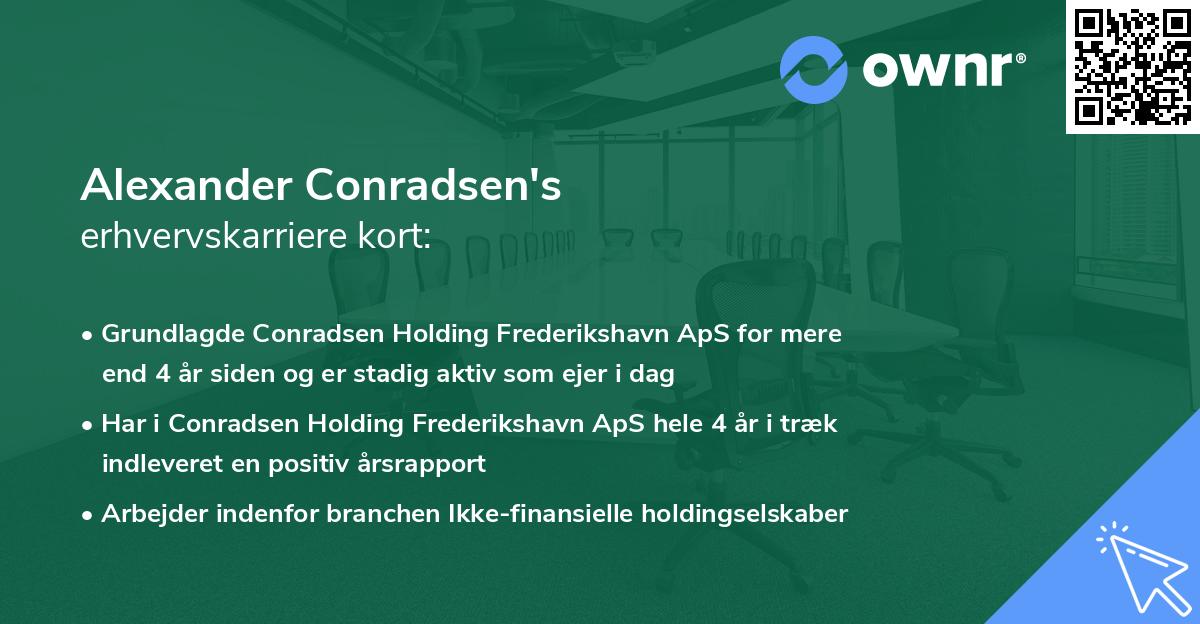 ownr®

Alexander Conradsen's
erhvervskarriere kort:

• Grundlagde Conradsen Holding Frederikshavn ApS for mere end 4 år siden og er stadig aktiv som ejer i dag

• Har i Conradsen Holding Frederikshavn ApS hele 4 år i træk indleveret en positiv årsrapport

• Arbejder indenfor branchen Ikke-finansielle holdingselskaber